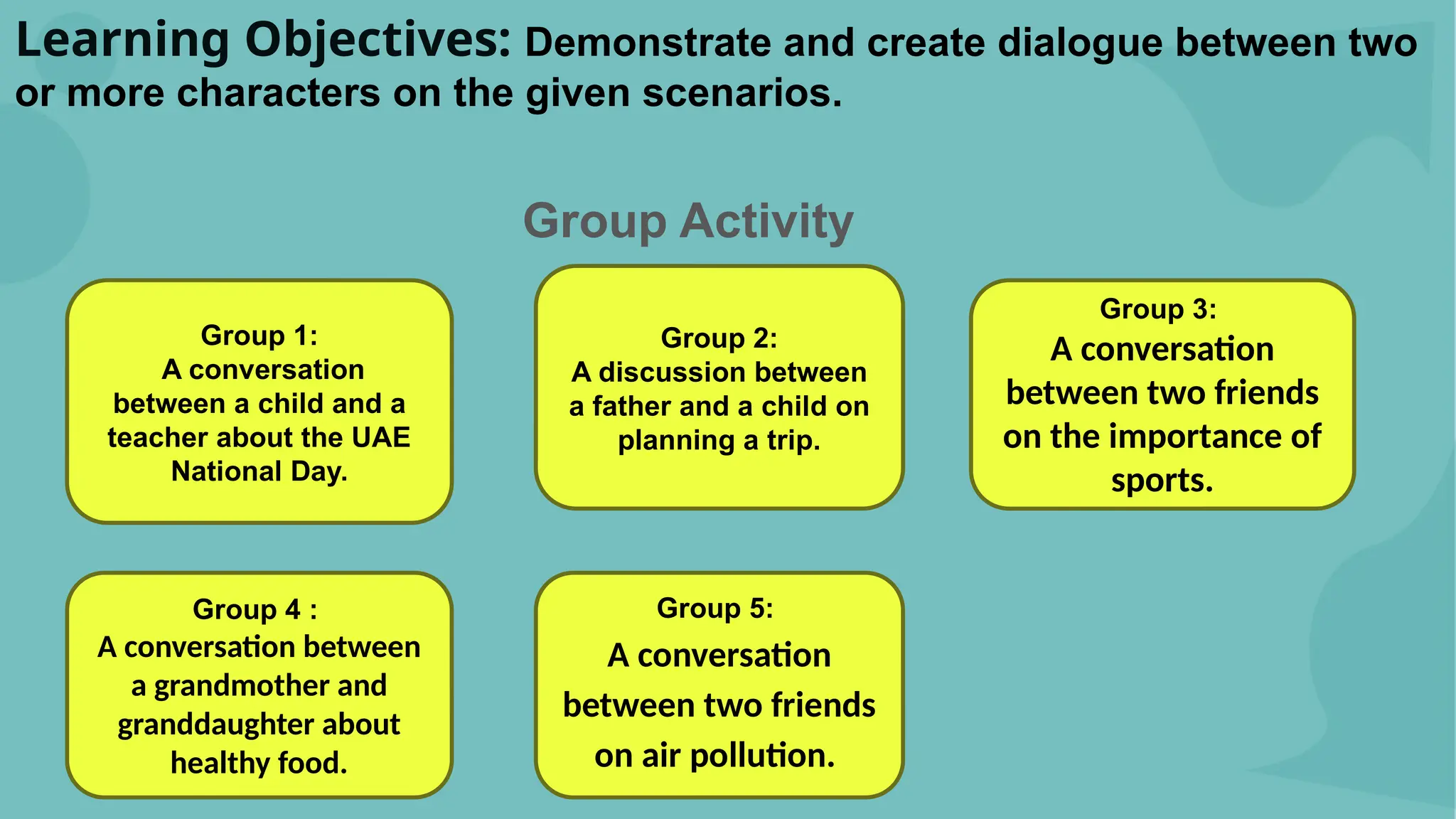 Learning Objectives: Demonstrate and create dialogue between two or more characters on the given scenarios.

Group Activity

Group 1:
A conversation between a child and a teacher about the UAE National Day.

Group 2:
A discussion between a father and a child on planning a trip.

Group 3:
A conversation between two friends on the importance of sports.

Group 4 :
A conversation between a grandmother and granddaughter about healthy food.

Group 5:
A conversation between two friends on air pollution.